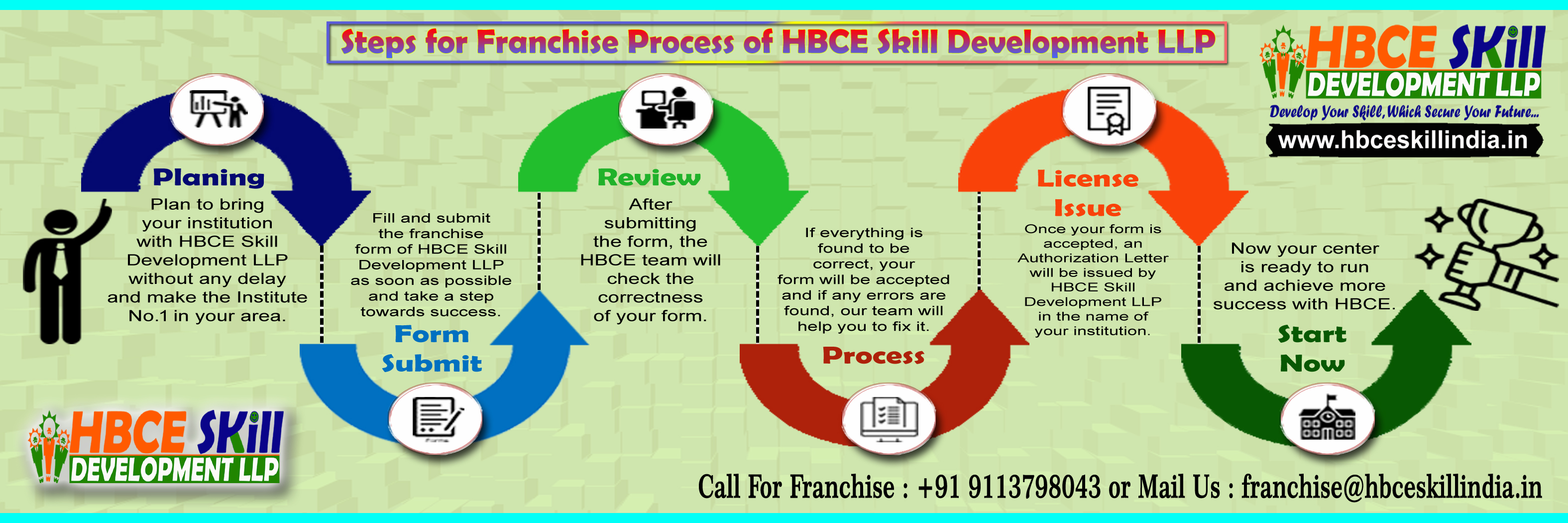 Steps for Franchise Process of HBCE Skill Development LLP

HBCE SKill DEVELOPMENT LLP
Develop Your Skill, Which Secure Your Future...
www.hbceskillindia.in

Planing
Plan to bring your institution with HBCE Skill Development LLP without any delay and make the Institute No.1 in your area.

Fill and submit the franchise form of HBCE Skill Development LLP as soon as possible and take a step towards success.

Form Submit

Review
After submitting the form, the HBCE team will check the correctness of your form.

If everything is found to be correct, your form will be accepted and if any errors are found, our team will help you to fix it.

Process

License Issue
Once your form is accepted, an Authorization Letter will be issued by HBCE Skill Development LLP in the name of your institution.

Now your center is ready to run and achieve more success with HBCE.

Start Now

HBCE SKill DEVELOPMENT LLP

Call For Franchise : +91 9113798043 or Mail Us : franchise@hbceskillindia.in